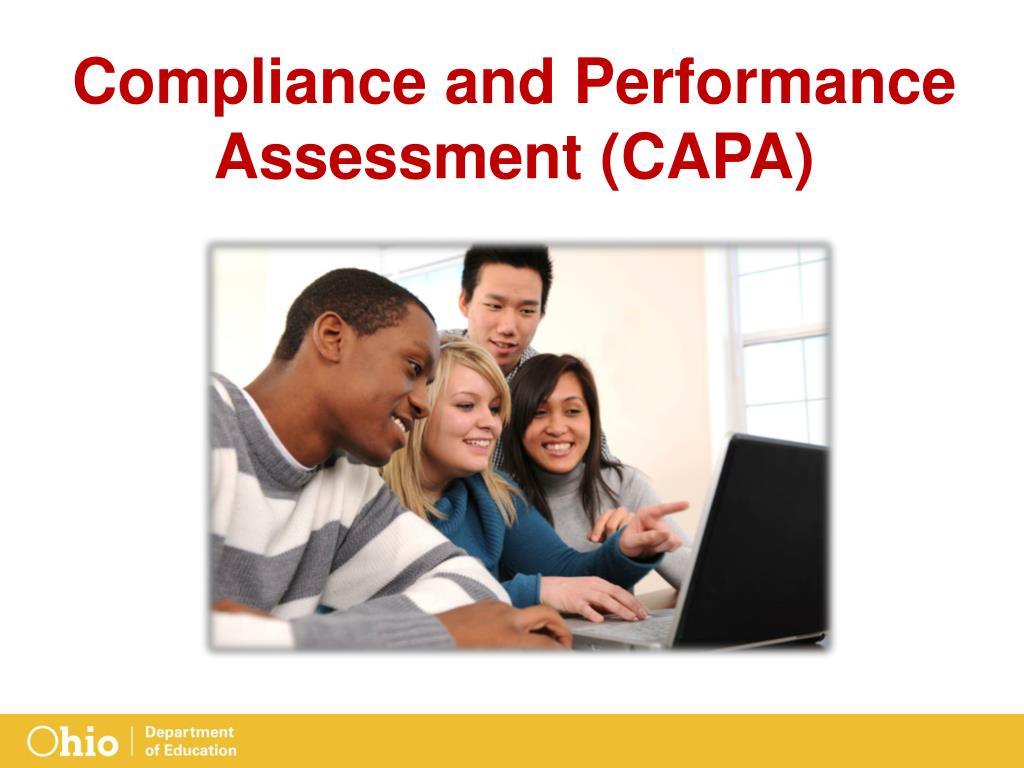 Compliance and Performance Assessment (CAPA)

Ohio | Department of Education